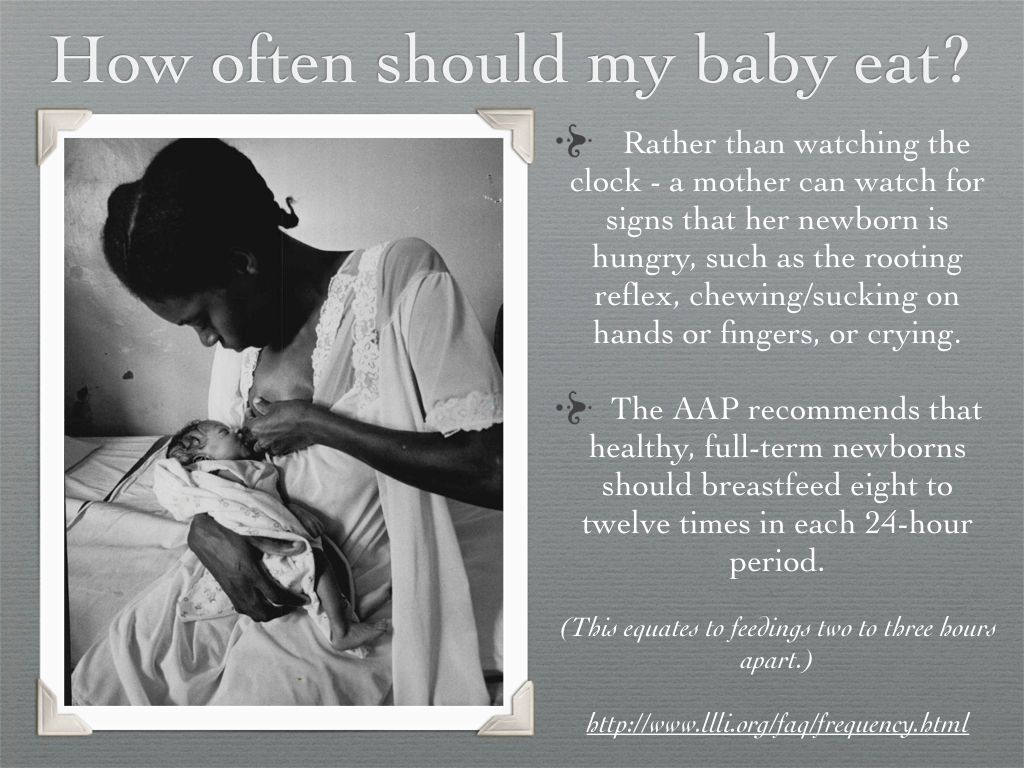 How often should my baby eat?

Rather than watching the clock - a mother can watch for signs that her newborn is hungry, such as the rooting reflex, chewing/sucking on hands or fingers, or crying.

The AAP recommends that healthy, full-term newborns should breastfeed eight to twelve times in each 24-hour period.

(This equates to feedings two to three hours apart.)

http://www.llli.org/faq/frequency.html